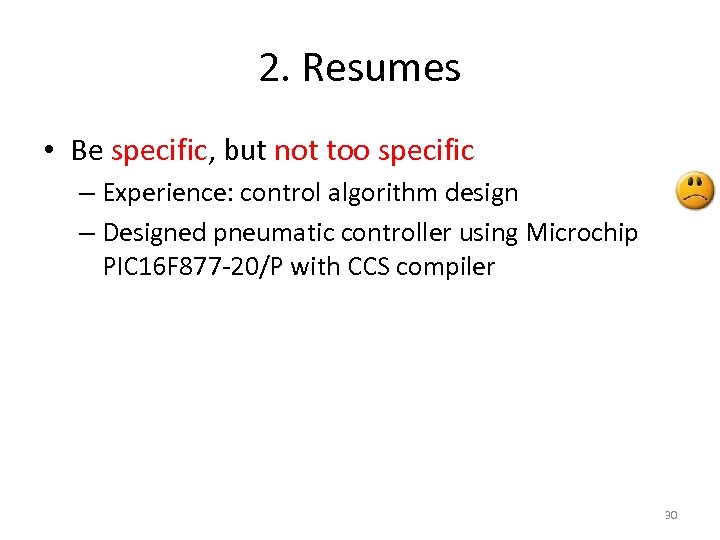 2. Resumes

• Be specific, but not too specific

– Experience: control algorithm design

– Designed pneumatic controller using Microchip PIC16F877-20/P with CCS compiler

30